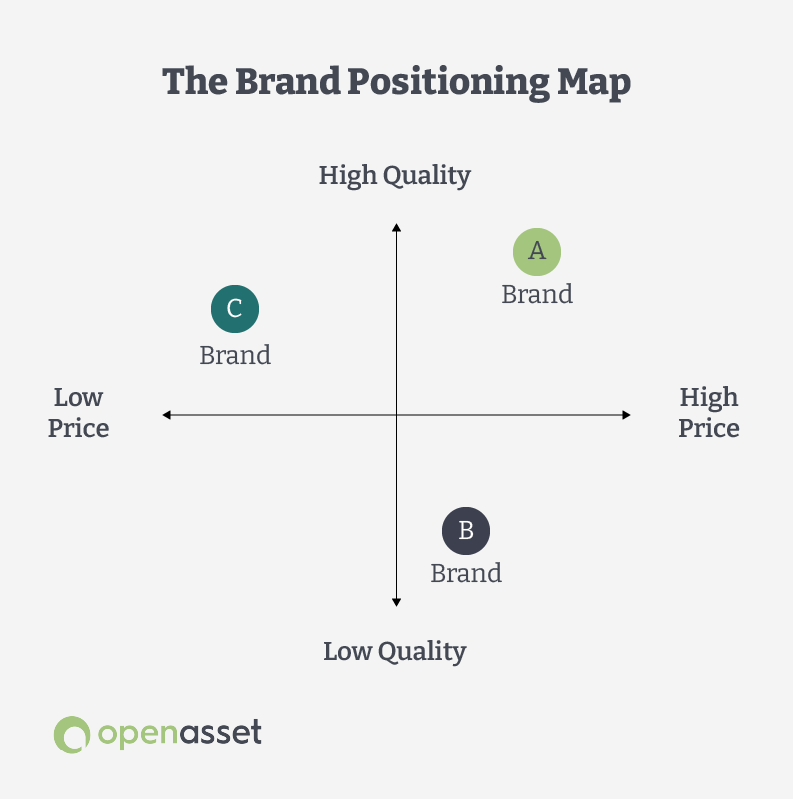 The Brand Positioning Map

High Quality

A
Brand

C
Brand

Low Price

High Price

B
Brand

Low Quality

openasset